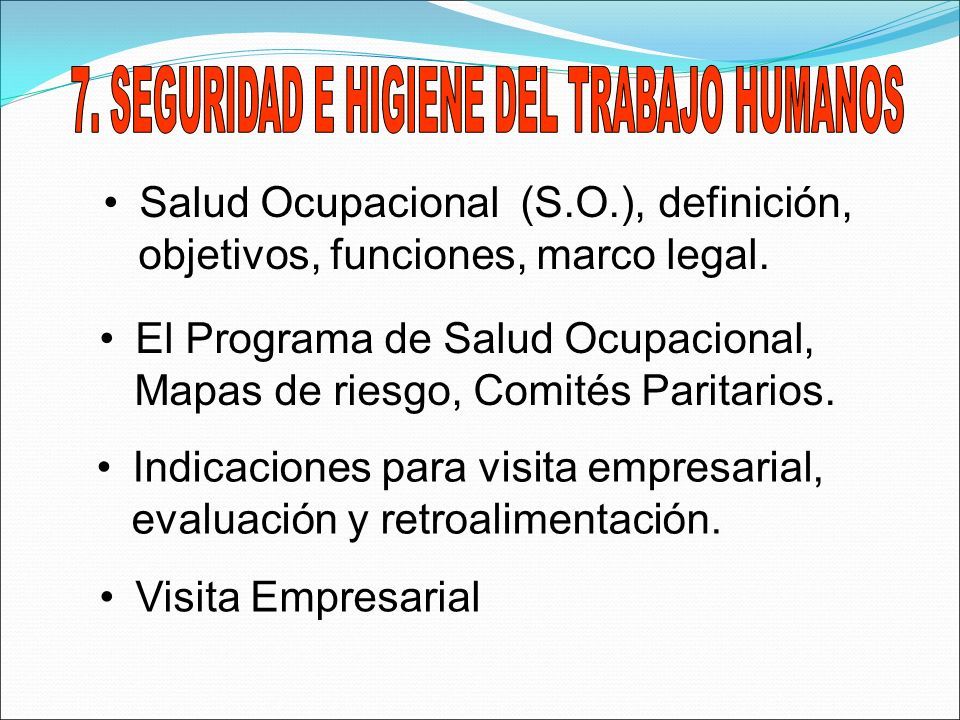 7. SEGURIDAD E HIGIENE DEL TRABAJO HUMANOS

• Salud Ocupacional (S.O.), definición, objetivos, funciones, marco legal.

• El Programa de Salud Ocupacional, Mapas de riesgo, Comités Paritarios.

• Indicaciones para visita empresarial, evaluación y retroalimentación.

• Visita Empresarial